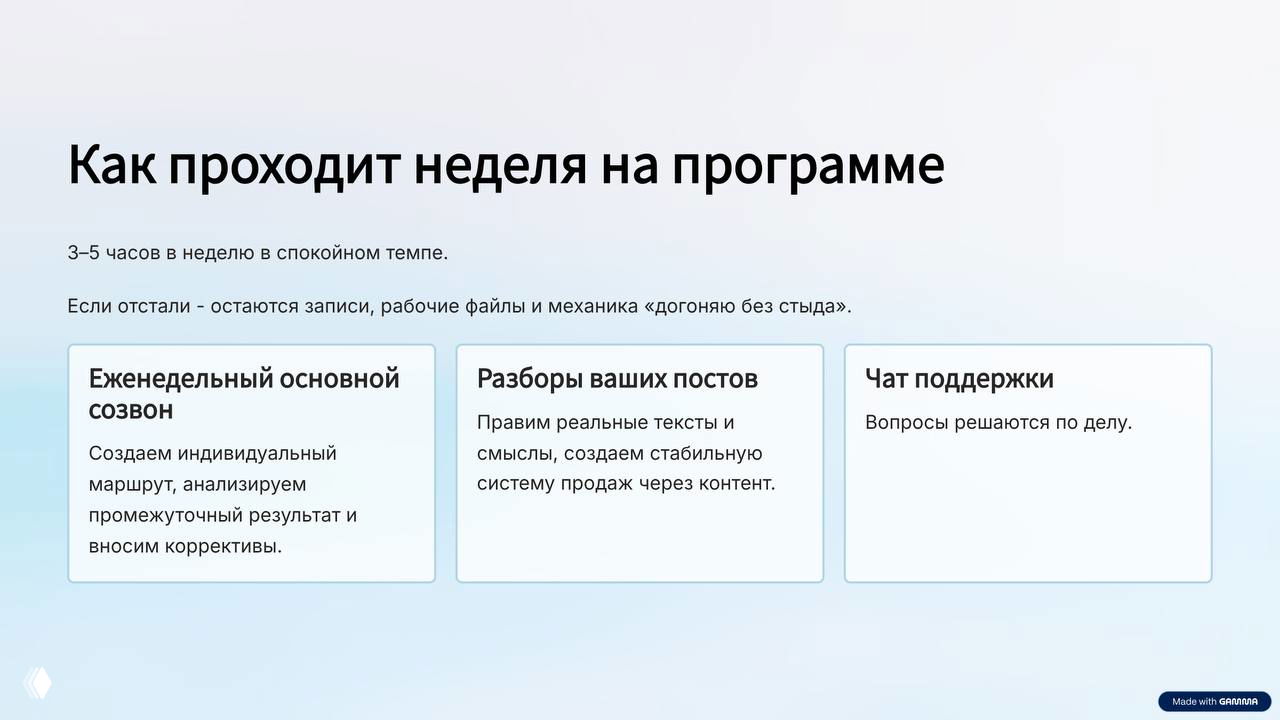 Как проходит неделя на программе

3–5 часов в неделю в спокойном темпе.

Если отстали - остаются записи, рабочие файлы и механика «догоняю без стыда».

Еженедельный основной созвон

Создаем индивидуальный маршрут, анализируем промежуточный результат и вносим коррективы.

Разборы ваших постов

Правим реальные тексты и смыслы, создаем стабильную систему продаж через контент.

Чат поддержки

Вопросы решаются по делу.

Made with GAMMA